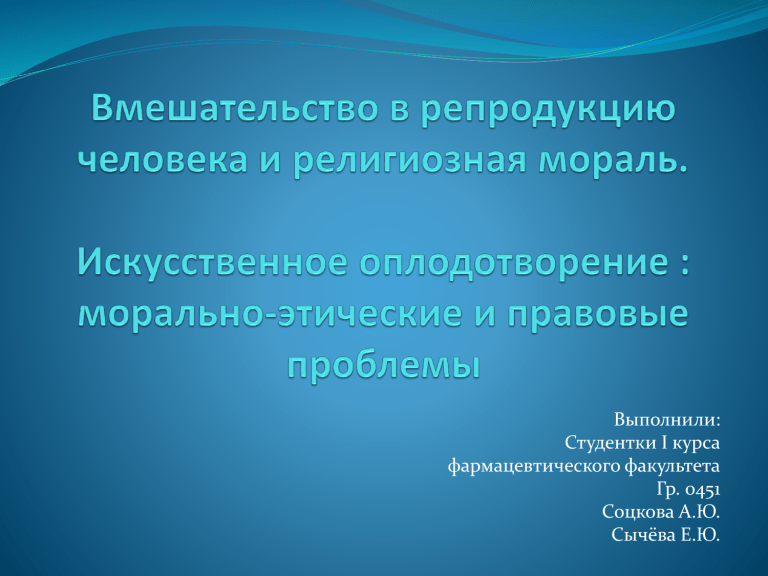 Вмешательство в репродукцию человека и религиозная мораль.

Искусственное оплодотворение : морально-этические и правовые проблемы

Выполнили:
Студентки I курса
фармацевтического факультета
Гр. 0451
Соцкова А.Ю.
Сычёва Е.Ю.